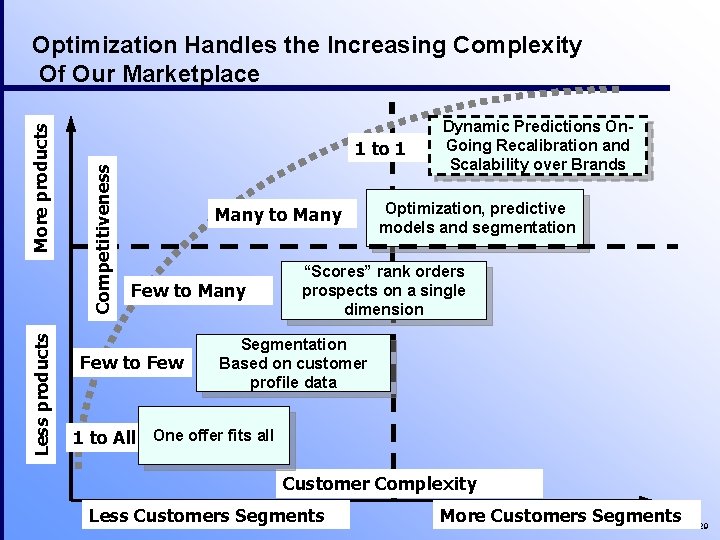 Optimization Handles the Increasing Complexity
Of Our Marketplace

More products

Less products

Competitiveness

1 to 1

Dynamic Predictions On-Going Recalibration and Scalability over Brands

Many to Many

Optimization, predictive models and segmentation

Few to Many

"Scores" rank orders prospects on a single dimension

Few to Few

Segmentation Based on customer profile data

1 to All

One offer fits all

Customer Complexity

Less Customers Segments

More Customers Segments

20